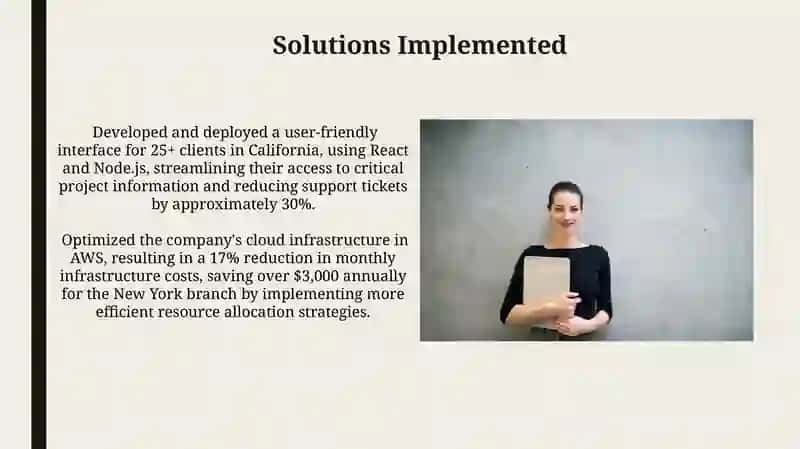 Solutions Implemented

Developed and deployed a user-friendly interface for 25+ clients in California, using React and Node.js, streamlining their access to critical project information and reducing support tickets by approximately 30%.

Optimized the company's cloud infrastructure in AWS, resulting in a 17% reduction in monthly infrastructure costs, saving over \$3,000 annually for the New York branch by implementing more efficient resource allocation strategies.